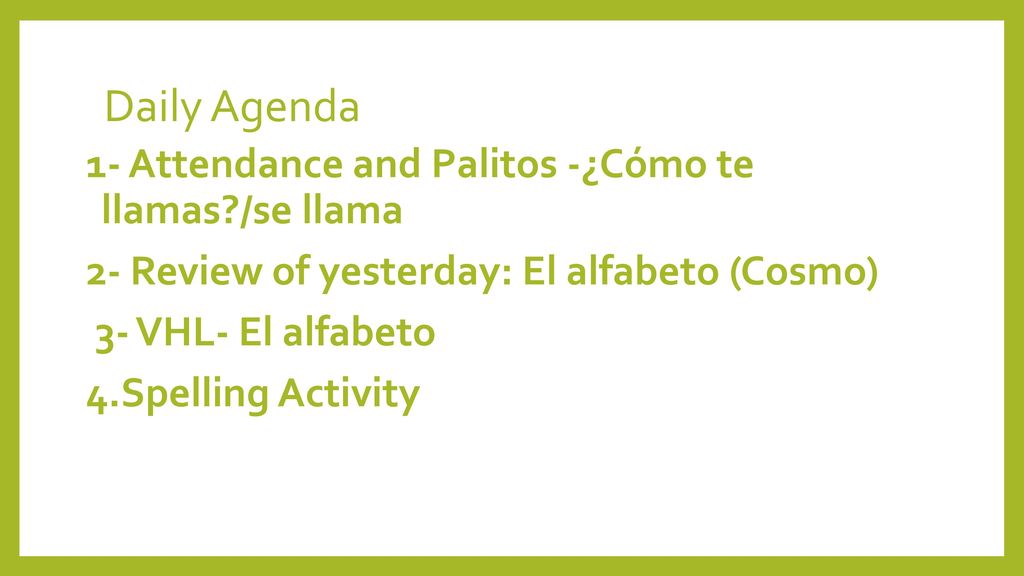 Daily Agenda

1- Attendance and Palitos -¿Cómo te llamas?/se llama

2- Review of yesterday: El alfabeto (Cosmo)

3- VHL- El alfabeto

4.Spelling Activity